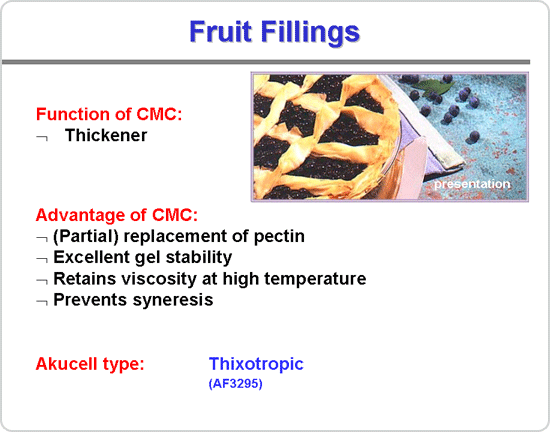 Fruit Fillings

Function of CMC:
¬ Thickener

presentation

Advantage of CMC:
¬ (Partial) replacement of pectin
¬ Excellent gel stability
¬ Retains viscosity at high temperature
¬ Prevents syneresis

Akucell type: Thixotropic
(AF3295)